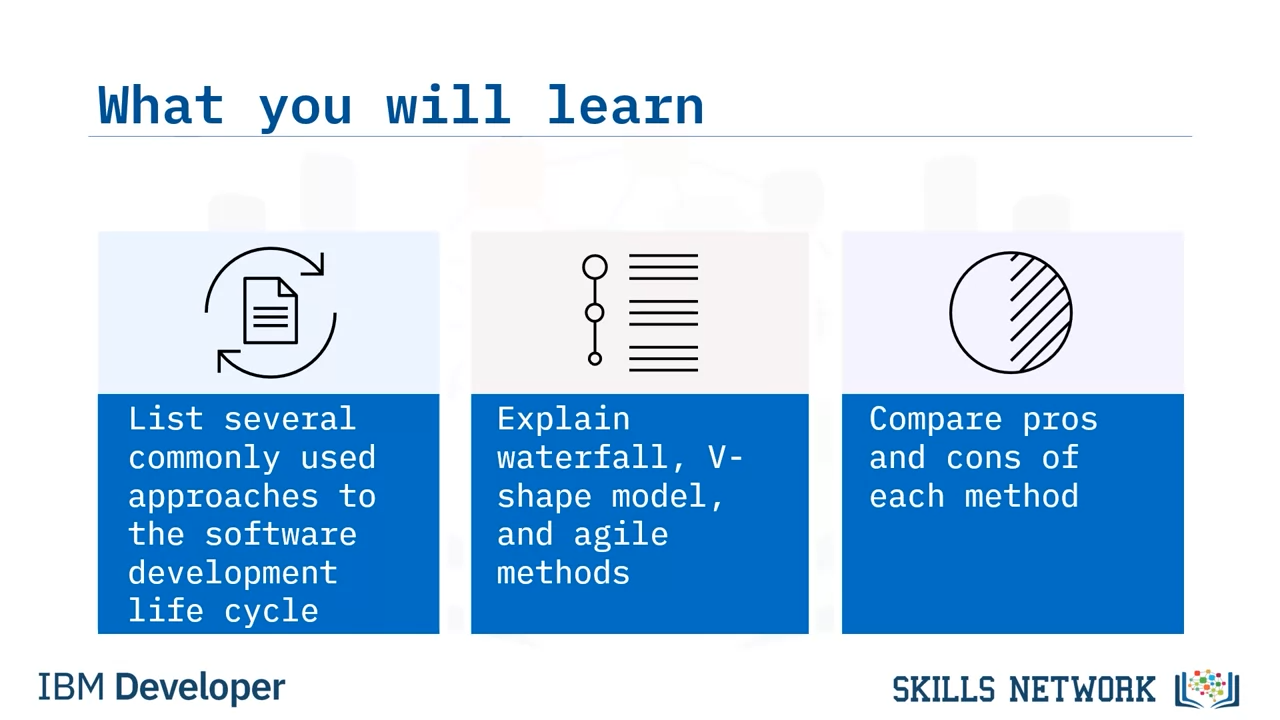 What you will learn

List several commonly used approaches to the software development life cycle

Explain waterfall, V-shape model, and agile methods

Compare pros and cons of each method

IBM Developer

SKILLS NETWORK